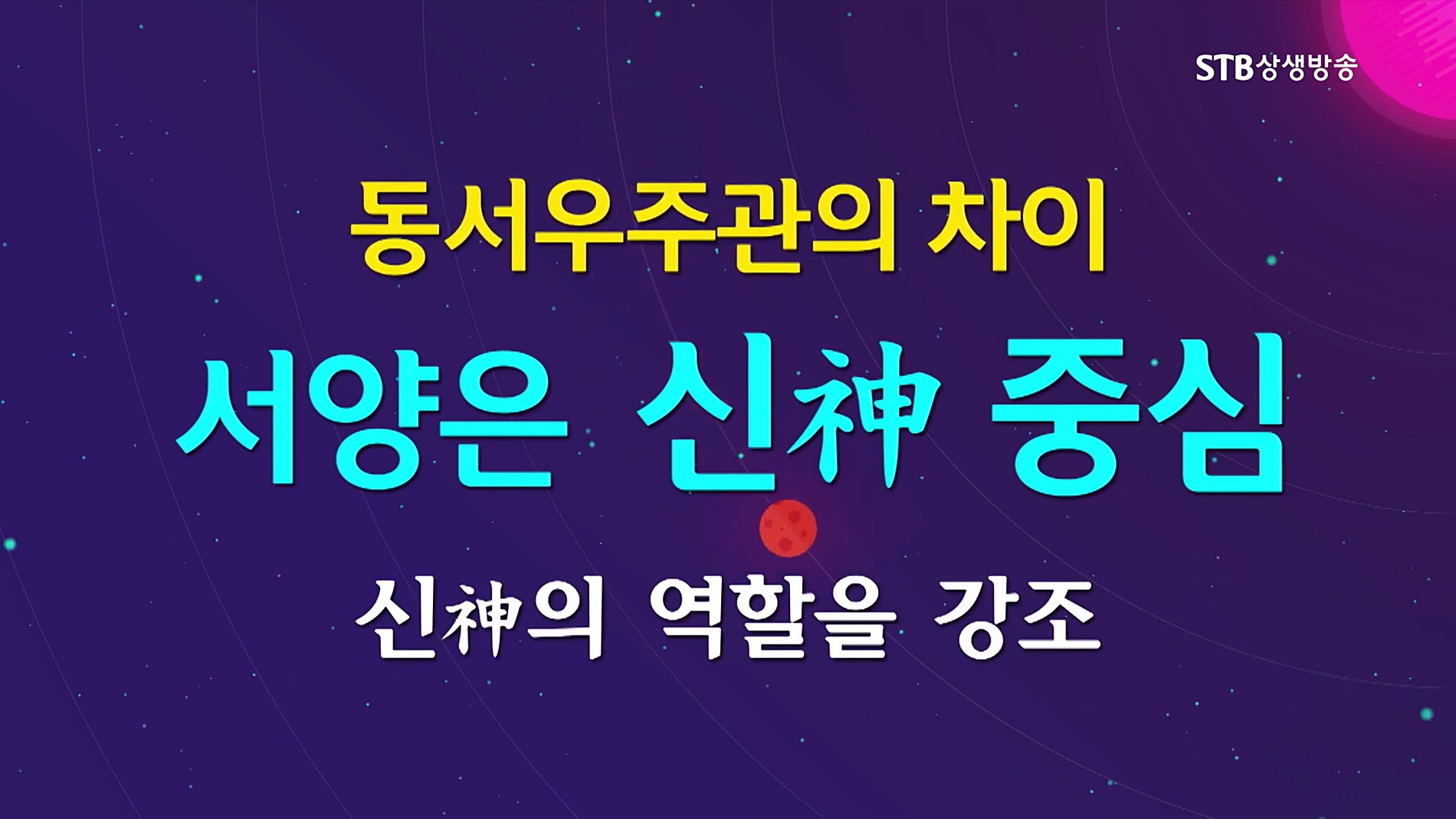 STB상생방송

동서우주관의 차이

서양은 신神 중심

신神의 역할을 강조